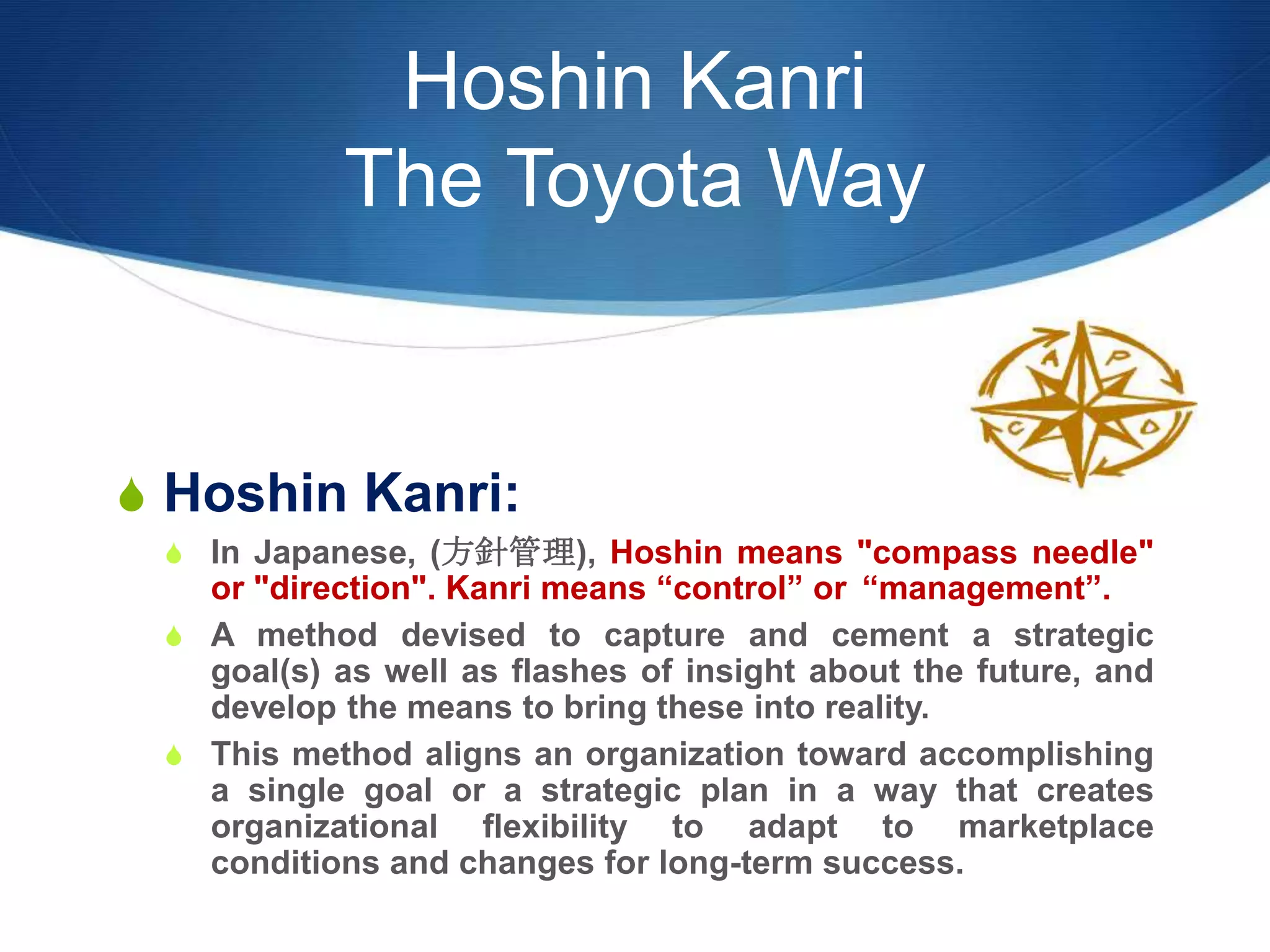 Hoshin Kanri
The Toyota Way

A P
C D

Hoshin Kanri:

In Japanese, (方針管理), Hoshin means "compass needle" or "direction". Kanri means “control” or “management”.

A method devised to capture and cement a strategic goal(s) as well as flashes of insight about the future, and develop the means to bring these into reality.

This method aligns an organization toward accomplishing a single goal or a strategic plan in a way that creates organizational flexibility to adapt to marketplace conditions and changes for long-term success.